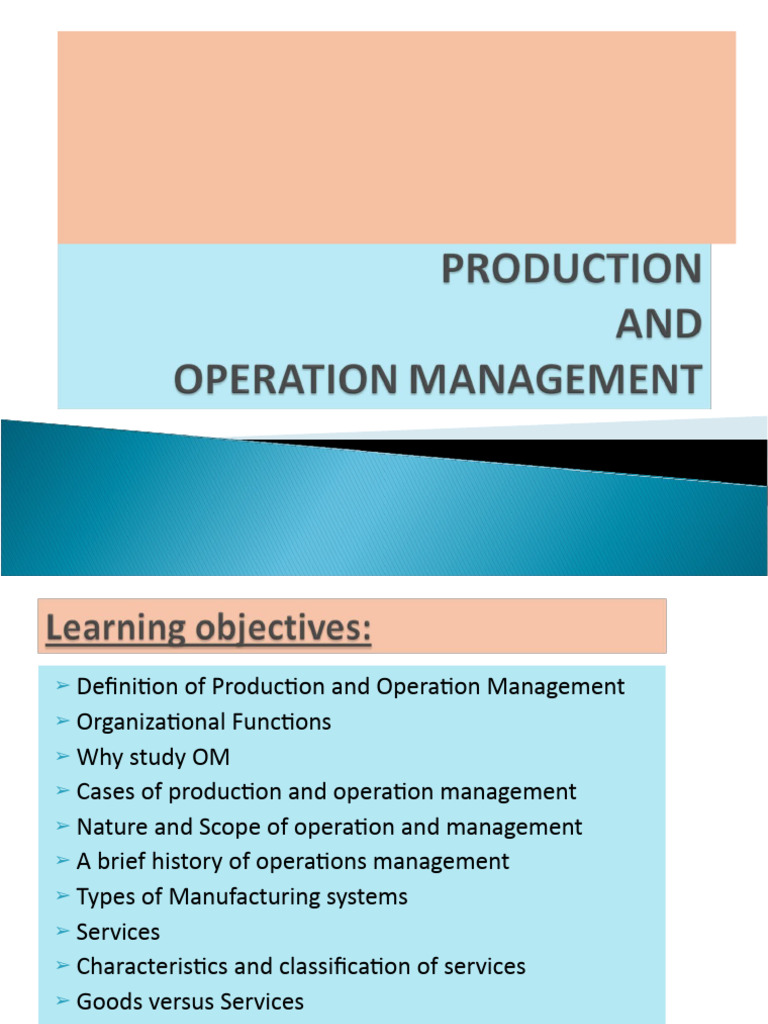 PRODUCTION
AND
OPERATION MANAGEMENT

Learning objectives:

➢ Definition of Production and Operation Management
➢ Organizational Functions
➢ Why study OM
➢ Cases of production and operation management
➢ Nature and Scope of operation and management
➢ A brief history of operations management
➢ Types of Manufacturing systems
➢ Services
➢ Characteristics and classification of services
➢ Goods versus Services